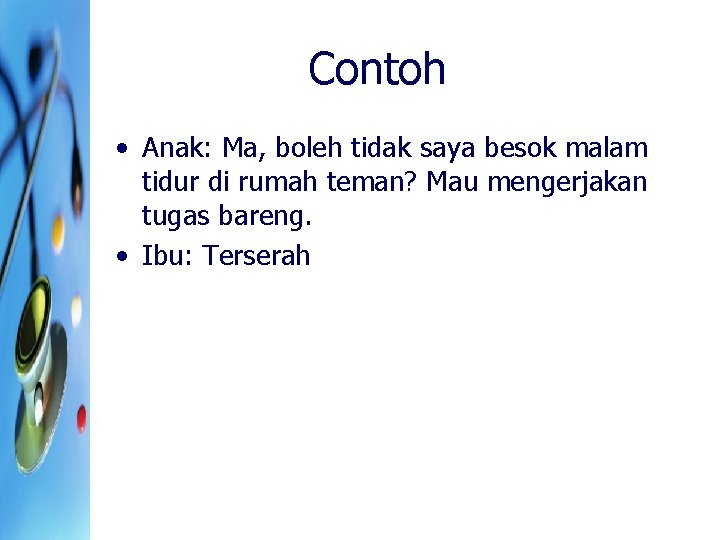 Contoh

• Anak: Ma, boleh tidak saya besok malam tidur di rumah teman? Mau mengerjakan tugas bareng.
• Ibu: Terserah